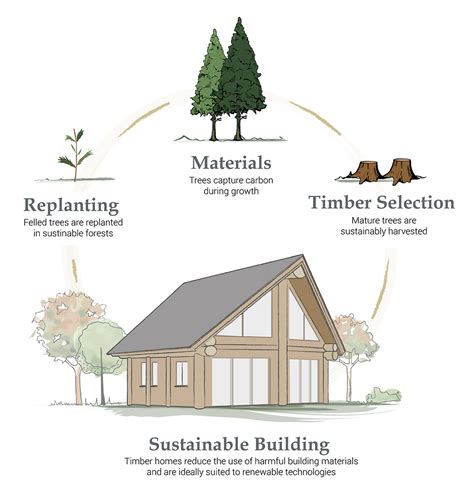 Materials
Trees capture carbon during growth

Replanting
Felled trees are replanted in sustinable forests

Timber Selection
Mature trees are sustainably harvested

Sustainable Building
Timber homes reduce the use of harmful building materials and are ideally suited to renewable technologies